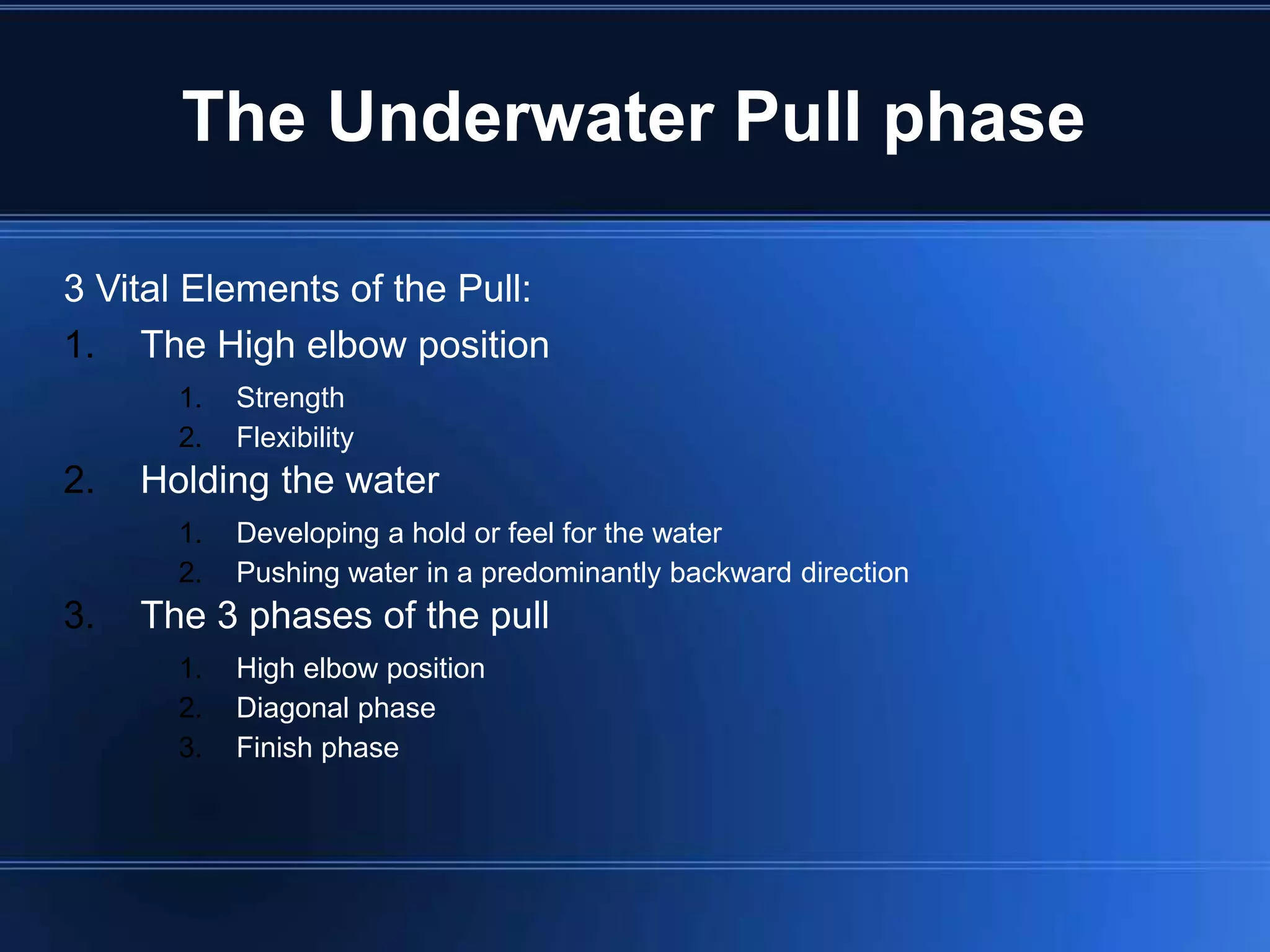 The Underwater Pull phase

3 Vital Elements of the Pull:

1. The High elbow position
   1. Strength
   2. Flexibility
2. Holding the water
   1. Developing a hold or feel for the water
   2. Pushing water in a predominantly backward direction
3. The 3 phases of the pull
   1. High elbow position
   2. Diagonal phase
   3. Finish phase